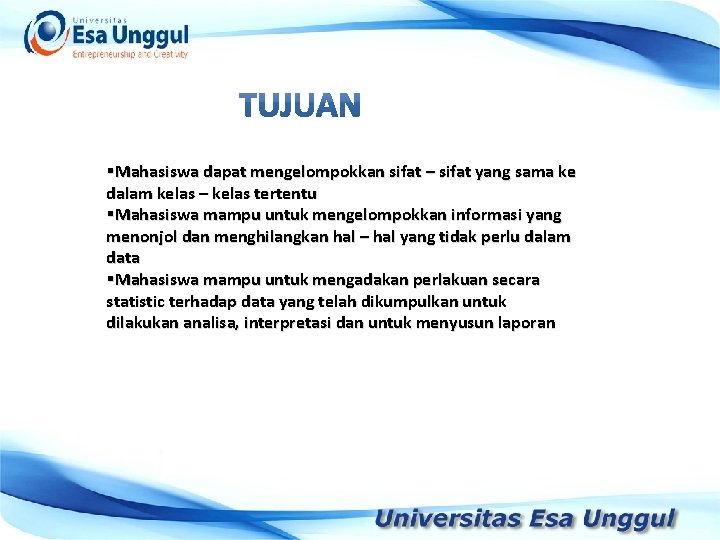 Universitas
Esa Unggul
Entrepreneurship and Creativity

TUJUAN

▪Mahasiswa dapat mengelompokkan sifat – sifat yang sama ke dalam kelas – kelas tertentu
▪Mahasiswa mampu untuk mengelompokkan informasi yang menonjol dan menghilangkan hal – hal yang tidak perlu dalam data
▪Mahasiswa mampu untuk mengadakan perlakuan secara statistic terhadap data yang telah dikumpulkan untuk dilakukan analisa, interpretasi dan untuk menyusun laporan

Universitas Esa Unggul